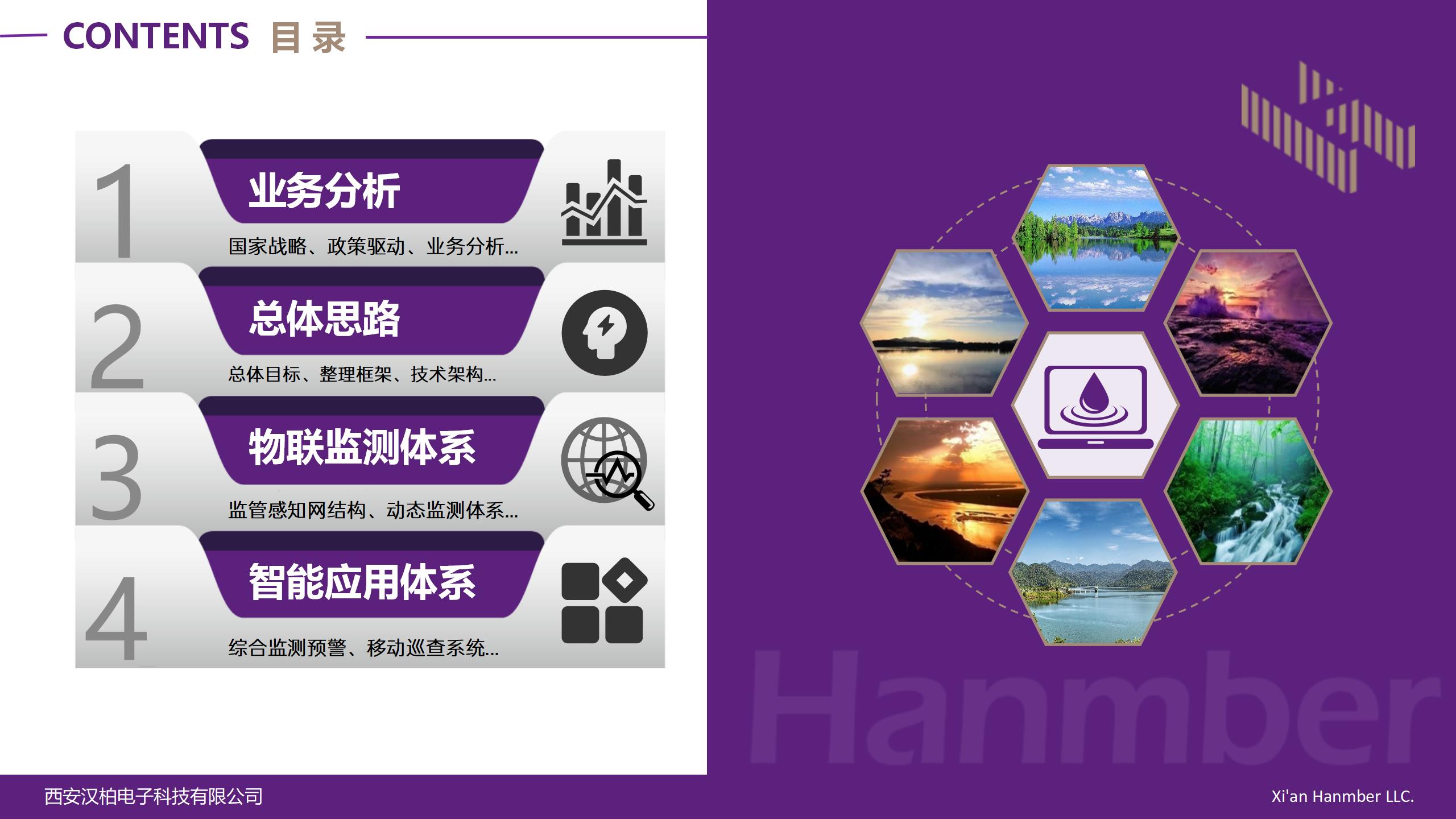 CONTENTS 目录

1
业务分析
国家战略、政策驱动、业务分析...

2
总体思路
总体目标、整理框架、技术架构...

3
物联监测体系
监管感知网结构、动态监测体系...

4
智能应用体系
综合监测预警、移动巡查系统...

Hanmber

西安汉柏电子科技有限公司

Xi'an Hanmber LLC.